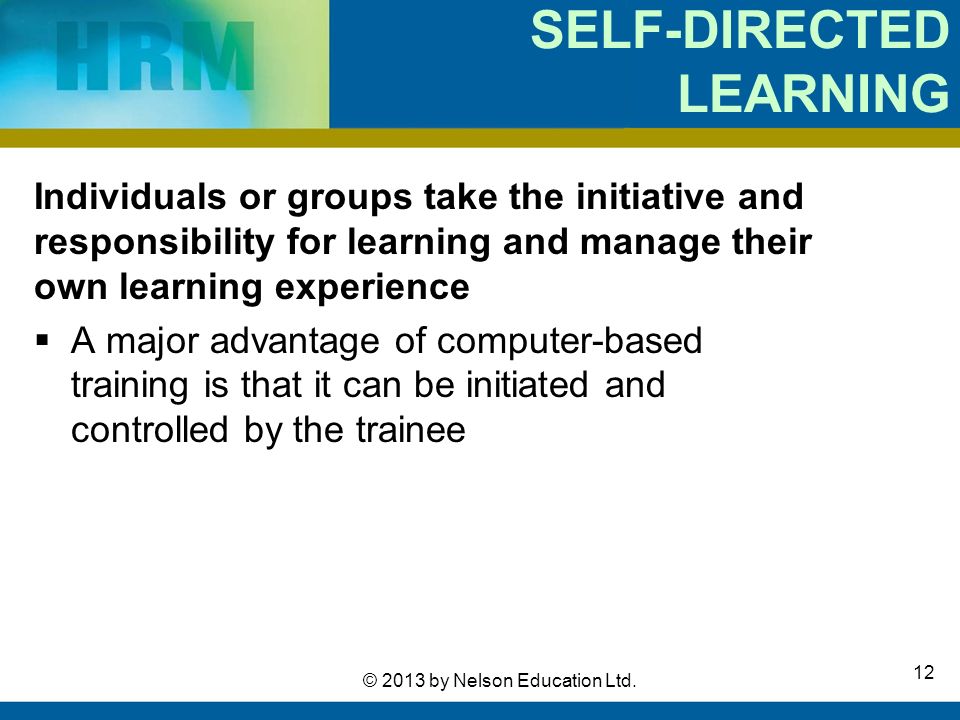 HRM

SELF-DIRECTED LEARNING

Individuals or groups take the initiative and responsibility for learning and manage their own learning experience

▪ A major advantage of computer-based training is that it can be initiated and controlled by the trainee

© 2013 by Nelson Education Ltd.

12